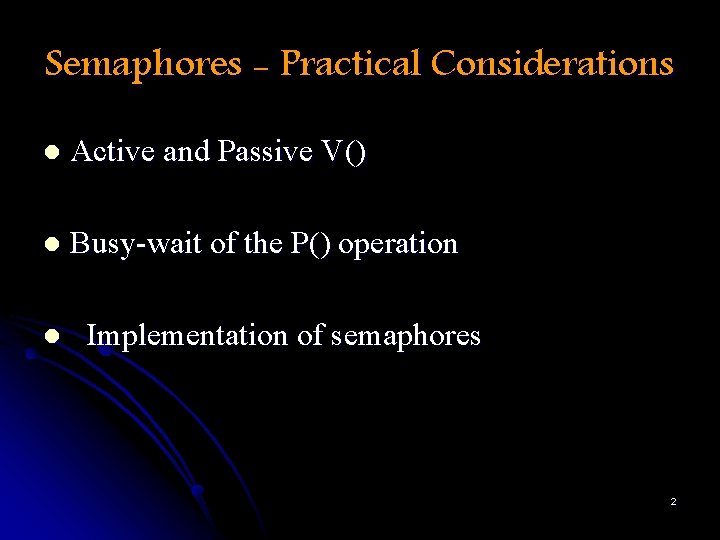 Semaphores – Practical Considerations

- Active and Passive V()
- Busy-wait of the P() operation
- Implementation of semaphores

2